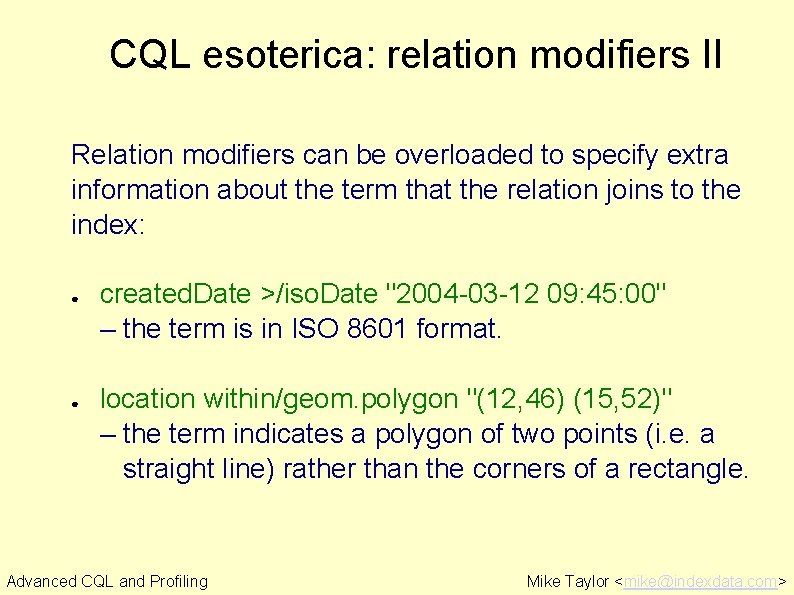 CQL esoterica: relation modifiers II

Relation modifiers can be overloaded to specify extra information about the term that the relation joins to the index:

● createdDate >/isoDate "2004-03-12 09:45:00"
– the term is in ISO 8601 format.

● location within/geom.polygon "(12,46) (15,52)"
– the term indicates a polygon of two points (i.e. a straight line) rather than the corners of a rectangle.

Advanced CQL and Profiling

Mike Taylor <mike@indexdata.com>